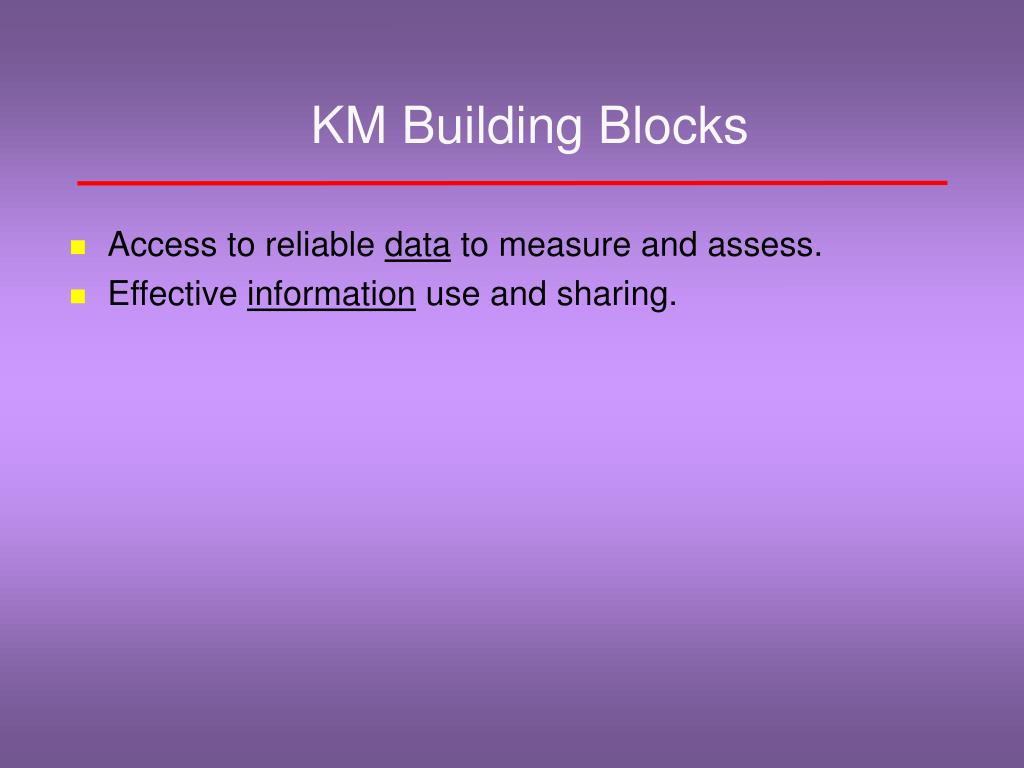 KM Building Blocks

- Access to reliable data to measure and assess.
- Effective information use and sharing.